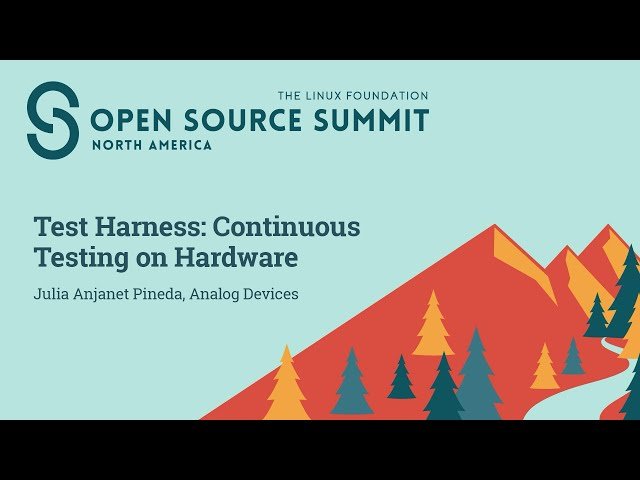 THE LINUX FOUNDATION
OPEN SOURCE SUMMIT
NORTH AMERICA

Test Harness: Continuous Testing on Hardware

Julia Anjanet Pineda, Analog Devices